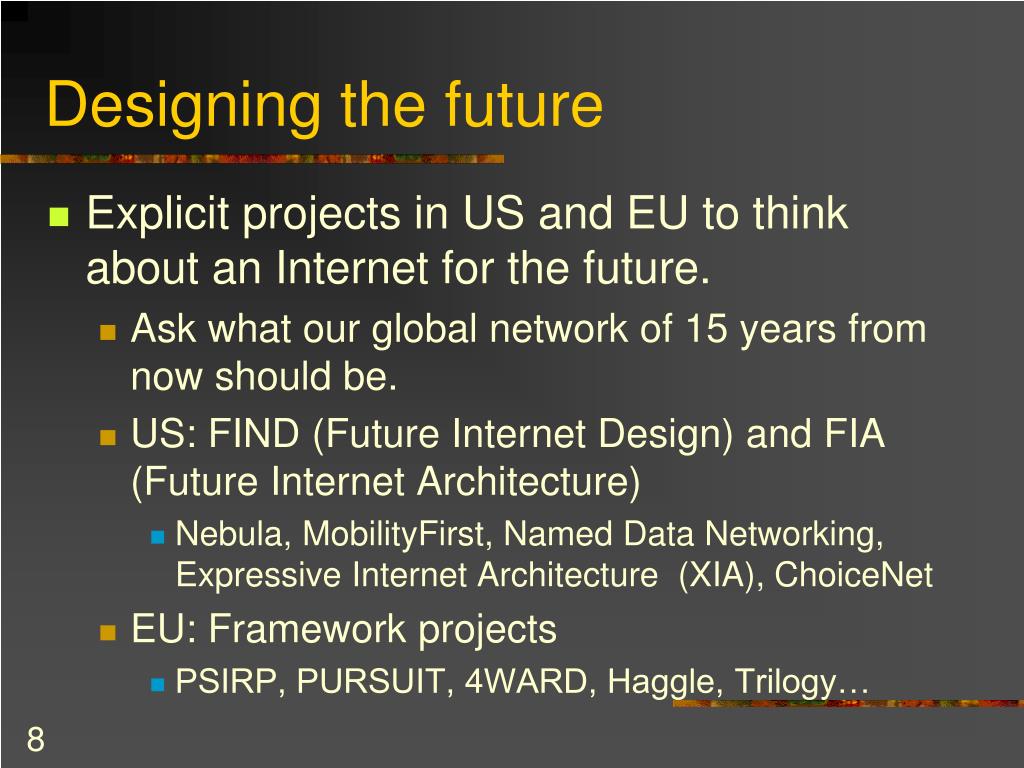 Designing the future

Explicit projects in US and EU to think about an Internet for the future.

Ask what our global network of 15 years from now should be.

US: FIND (Future Internet Design) and FIA (Future Internet Architecture)

Nebula, MobilityFirst, Named Data Networking, Expressive Internet Architecture (XIA), ChoiceNet

EU: Framework projects

PSIRP, PURSUIT, 4WARD, Haggle, Trilogy…

8